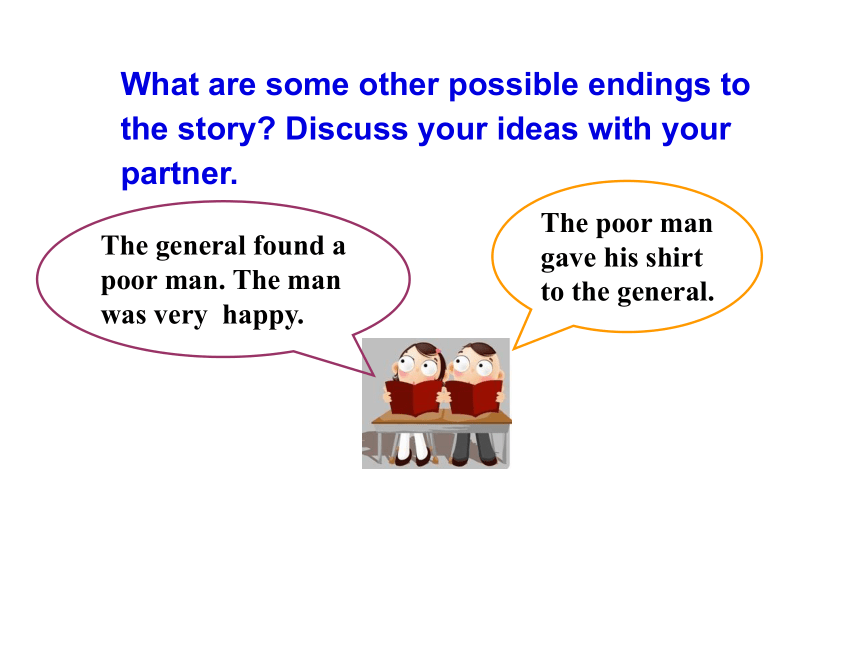 What are some other possible endings to the story? Discuss your ideas with your partner.

The general found a poor man. The man was very happy.

The poor man gave his shirt to the general.